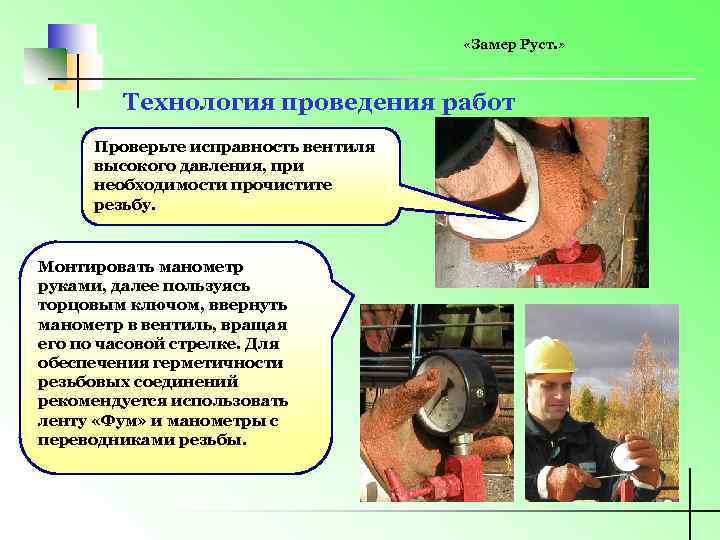 «Замер Руст.»

Технология проведения работ

Проверьте исправность вентиля высокого давления, при необходимости прочистите резьбу.

Монтировать манометр руками, далее пользуясь торцовым ключом, ввернуть манометр в вентиль, вращая его по часовой стрелке. Для обеспечения герметичности резьбовых соединений рекомендуется использовать ленту «Фум» и манометры с переводниками резьбы.